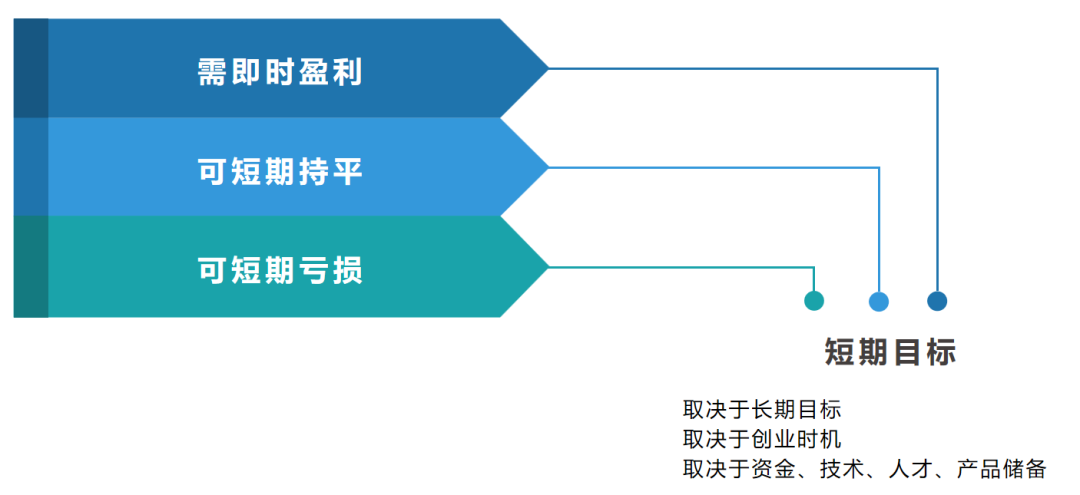 需即时盈利

可短期持平

可短期亏损

短期目标

取决于长期目标
取决于创业时机
取决于资金、技术、人才、产品储备